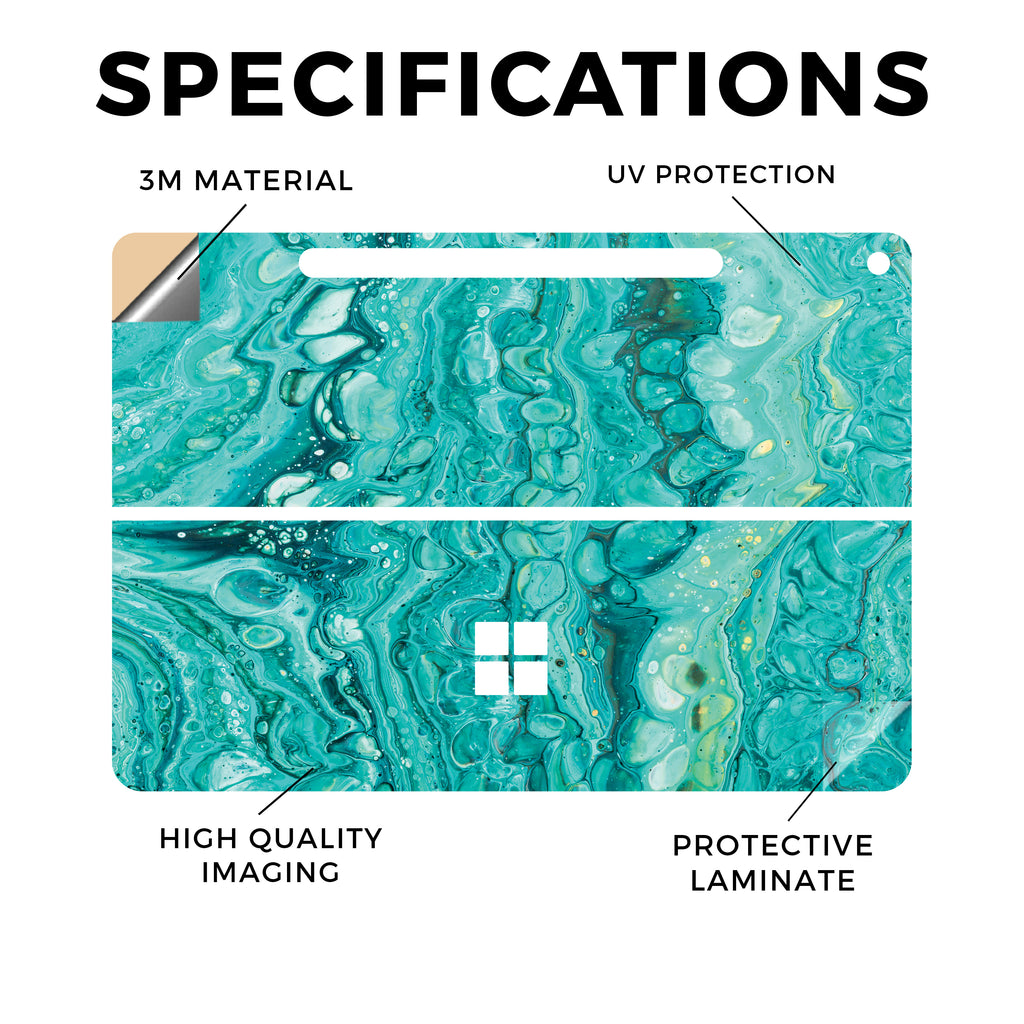 SPECIFICATIONS

3M MATERIAL

UV PROTECTION

HIGH QUALITY IMAGING

PROTECTIVE LAMINATE